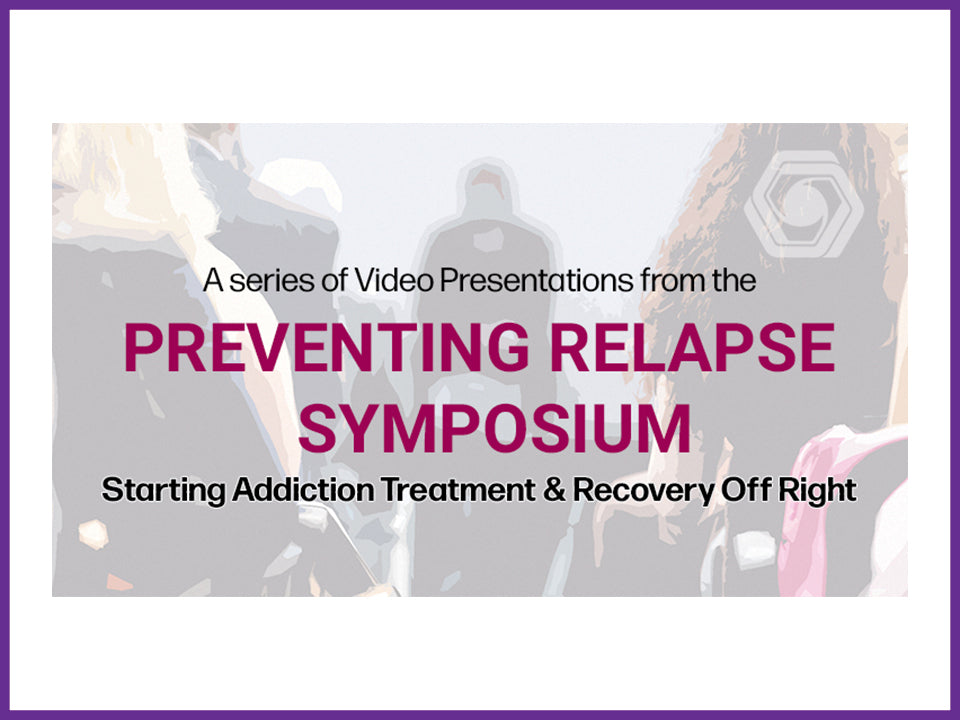 A series of Video Presentations from the

PREVENTING RELAPSE SYMPOSIUM

Starting Addiction Treatment & Recovery Off Right